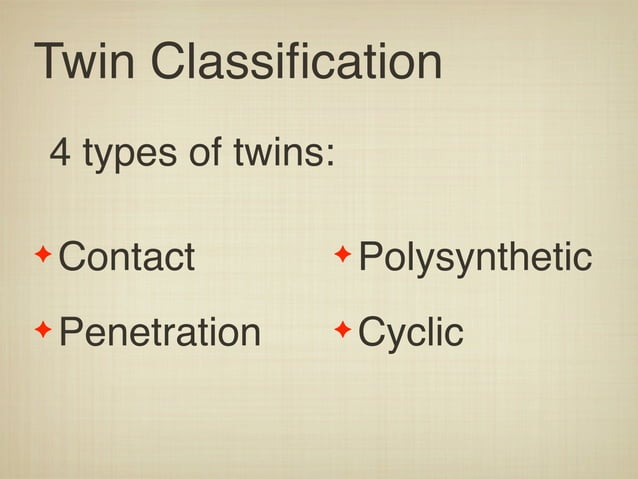 Twin Classification

4 types of twins:

✦ Contact

✦ Penetration

✦ Polysynthetic

✦ Cyclic